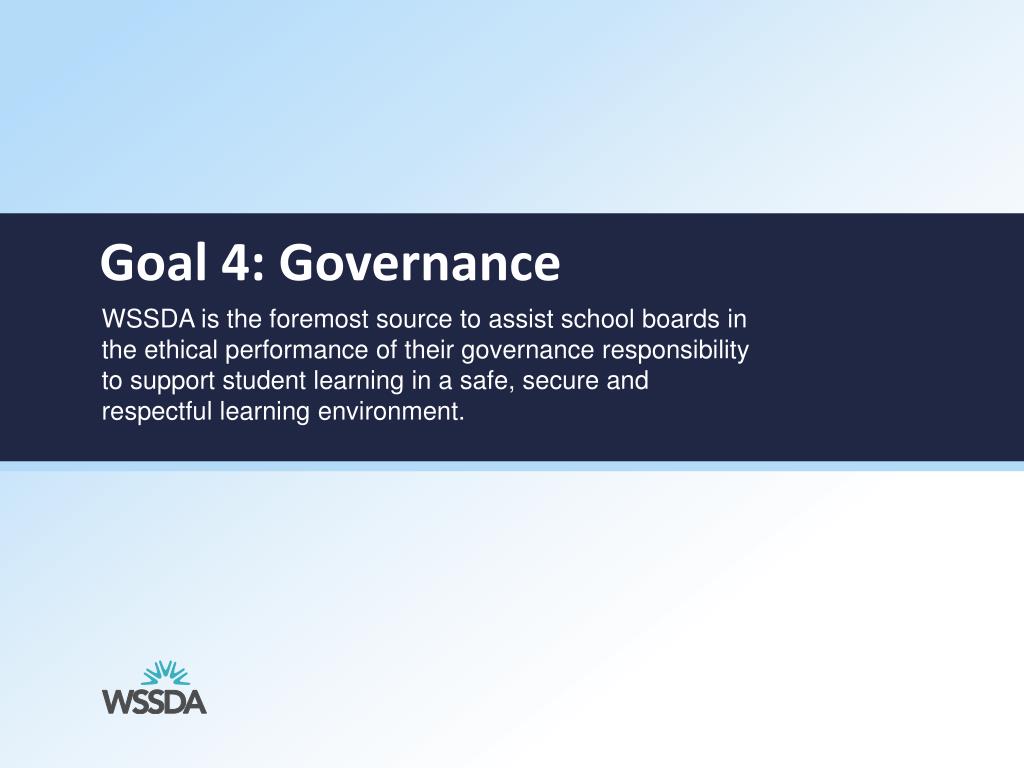 Goal 4: Governance

WSSDA is the foremost source to assist school boards in the ethical performance of their governance responsibility to support student learning in a safe, secure and respectful learning environment.

WSSDA